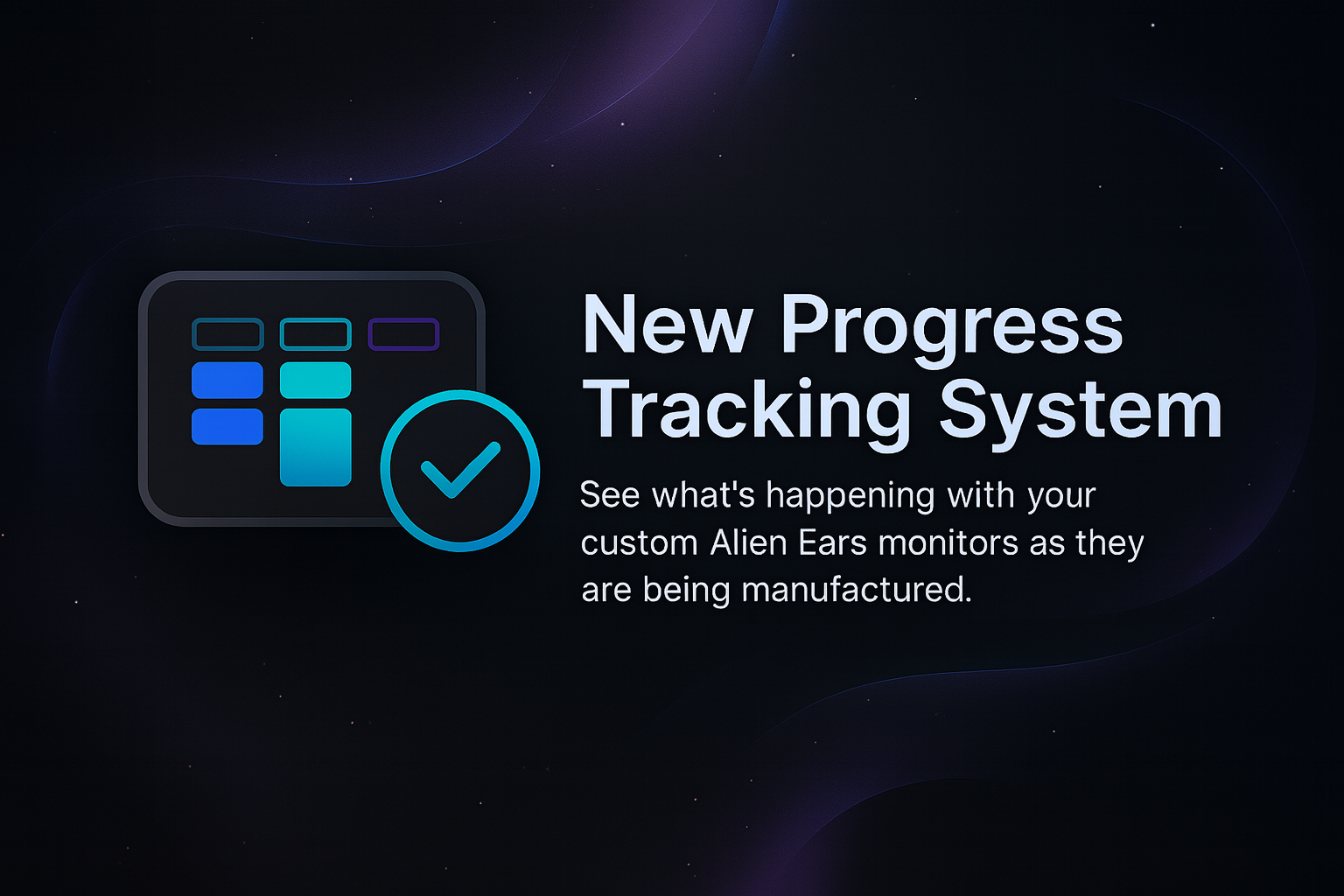 New Progress Tracking System

See what's happening with your custom Alien Ears monitors as they are being manufactured.